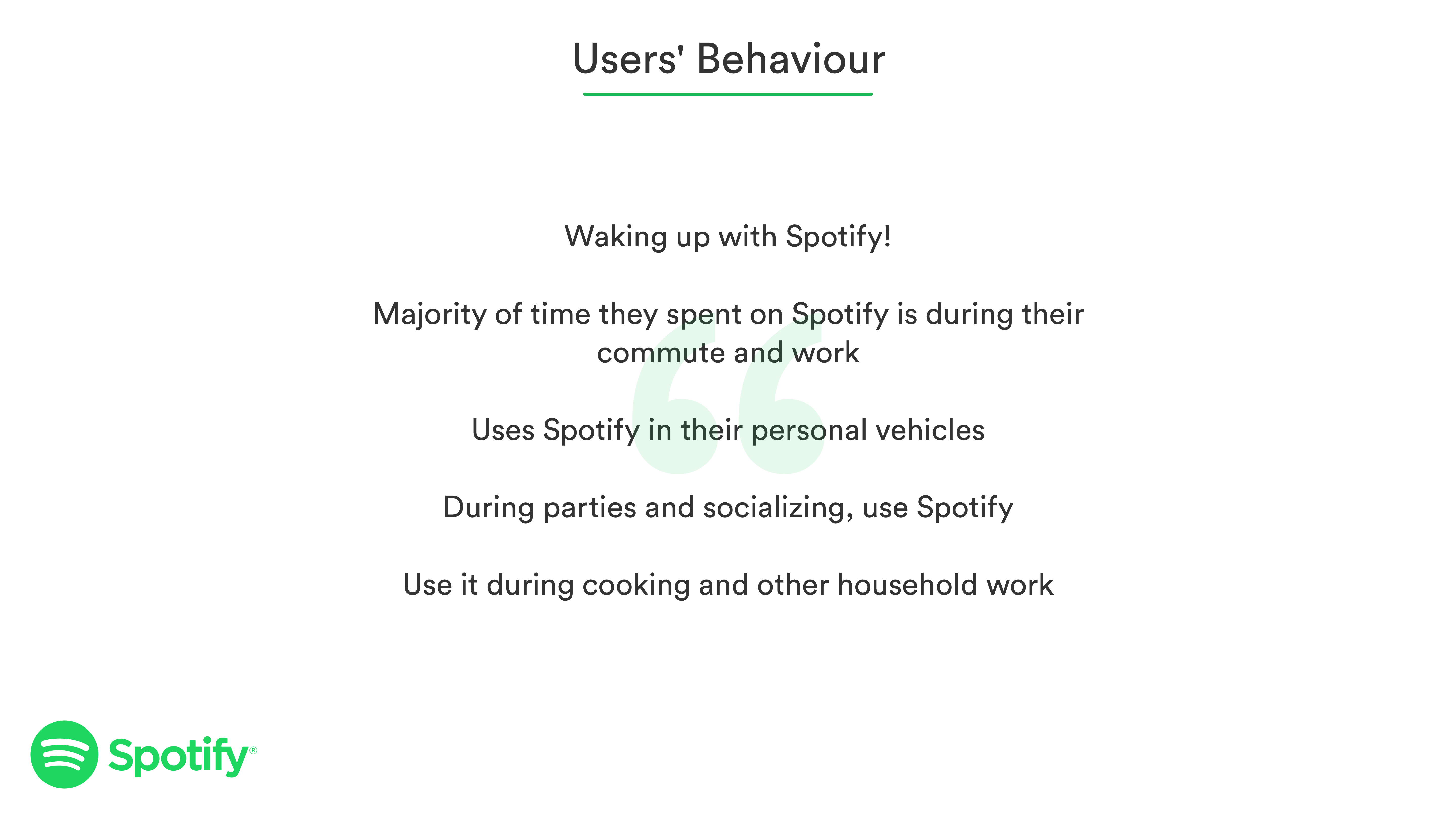 Users' Behaviour

Waking up with Spotify!

Majority of time they spent on Spotify is during their commute and work

Uses Spotify in their personal vehicles

During parties and socializing, use Spotify

Use it during cooking and other household work

Spotify®